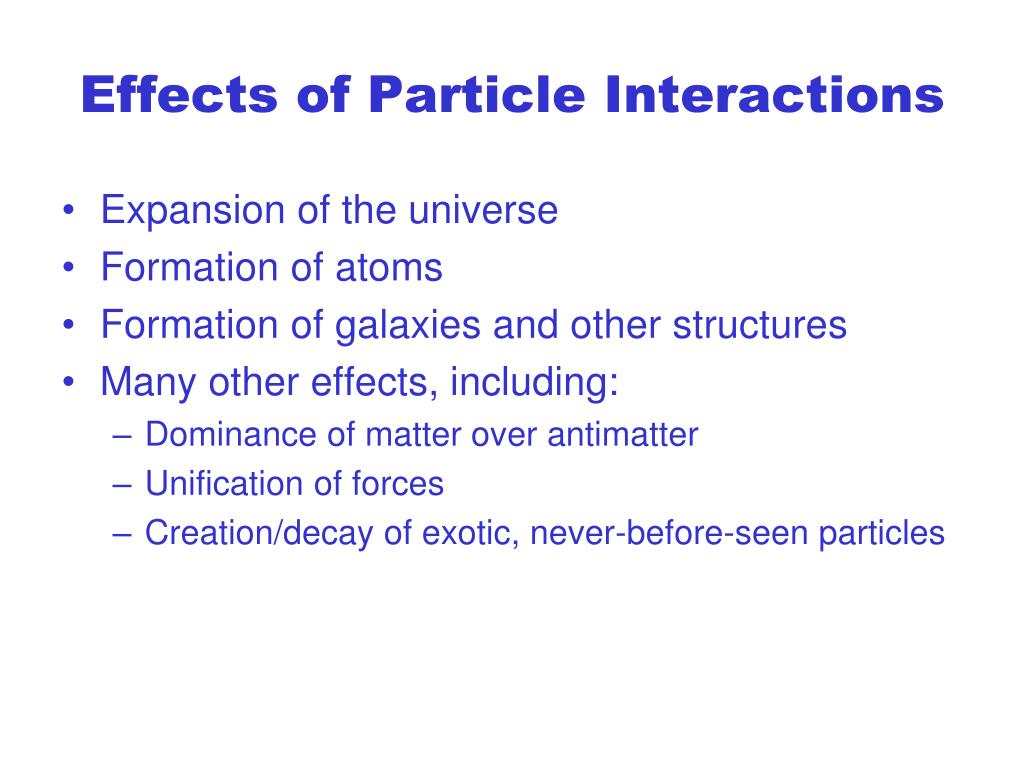 Effects of Particle Interactions

• Expansion of the universe
• Formation of atoms
• Formation of galaxies and other structures
• Many other effects, including:
  – Dominance of matter over antimatter
  – Unification of forces
  – Creation/decay of exotic, never-before-seen particles